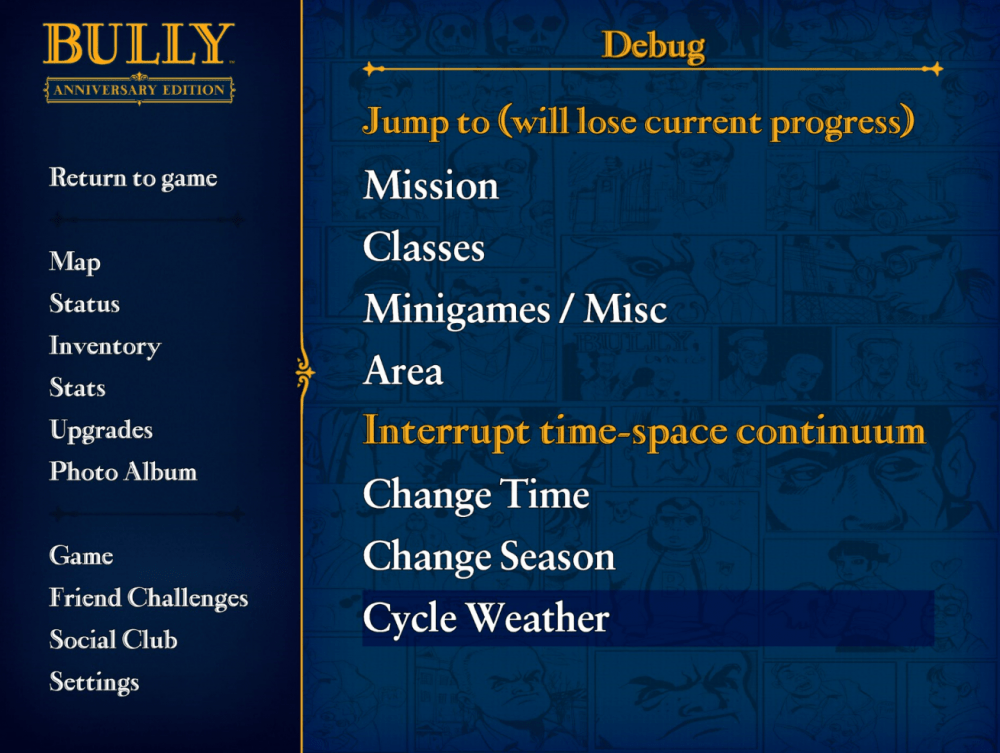 BULLY
ANNIVERSARY EDITION

Return to game

Map
Status
Inventory
Stats
Upgrades
Photo Album

Game
Friend Challenges
Social Club
Settings

Debug

Jump to (will lose current progress)
Mission
Classes
Minigames / Misc
Area
Interrupt time-space continuum
Change Time
Change Season
Cycle Weather